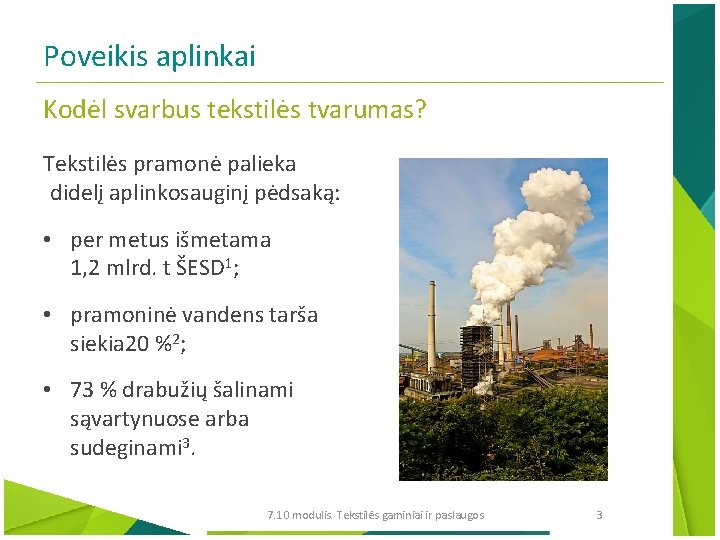 Poveikis aplinkai

Kodėl svarbus tekstilės tvarumas?

Tekstilės pramonė palieka didelį aplinkosauginį pėdsaką:

• per metus išmetama 1,2 mlrd. t ŠESD$^1$;

• pramoninė vandens tarša siekia20 %$^2$;

• 73 % drabužių šalinami sąvartynuose arba sudeginami$^3$.

7.10 modulis. Tekstilės gaminiai ir paslaugos

3